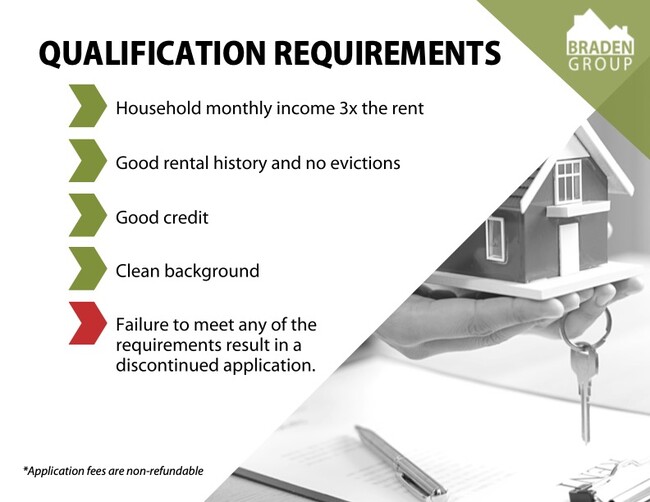 QUALIFICATION REQUIREMENTS

BRADEN GROUP

Household monthly income 3x the rent

Good rental history and no evictions

Good credit

Clean background

Failure to meet any of the requirements result in a discontinued application.

*Application fees are non-refundable